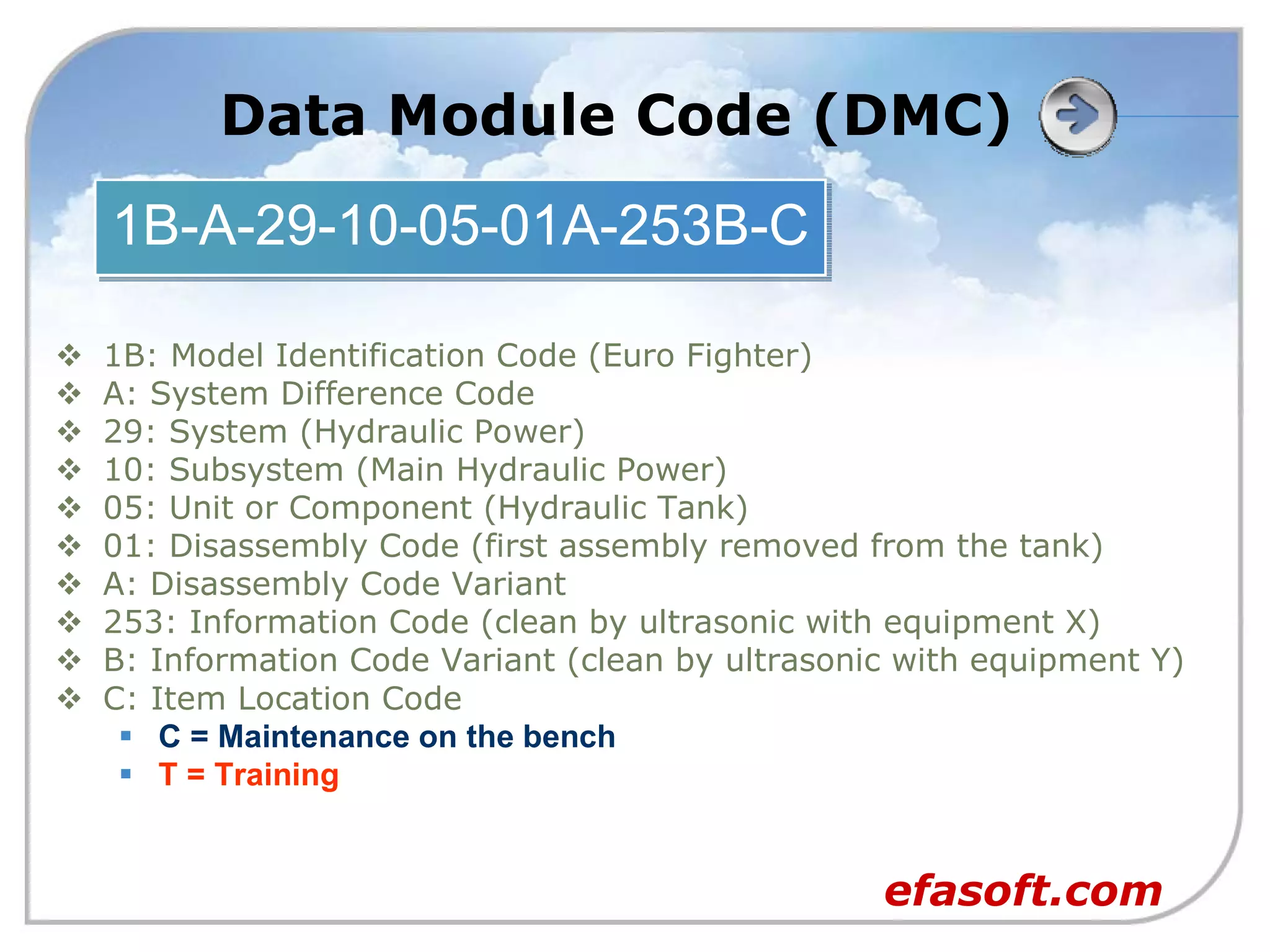 Data Module Code (DMC)

1B-A-29-10-05-01A-253B-C

❖ 1B: Model Identification Code (Euro Fighter)
❖ A: System Difference Code
❖ 29: System (Hydraulic Power)
❖ 10: Subsystem (Main Hydraulic Power)
❖ 05: Unit or Component (Hydraulic Tank)
❖ 01: Disassembly Code (first assembly removed from the tank)
❖ A: Disassembly Code Variant
❖ 253: Information Code (clean by ultrasonic with equipment X)
❖ B: Information Code Variant (clean by ultrasonic with equipment Y)
❖ C: Item Location Code
▪ C = Maintenance on the bench
▪ T = Training

efasoft.com